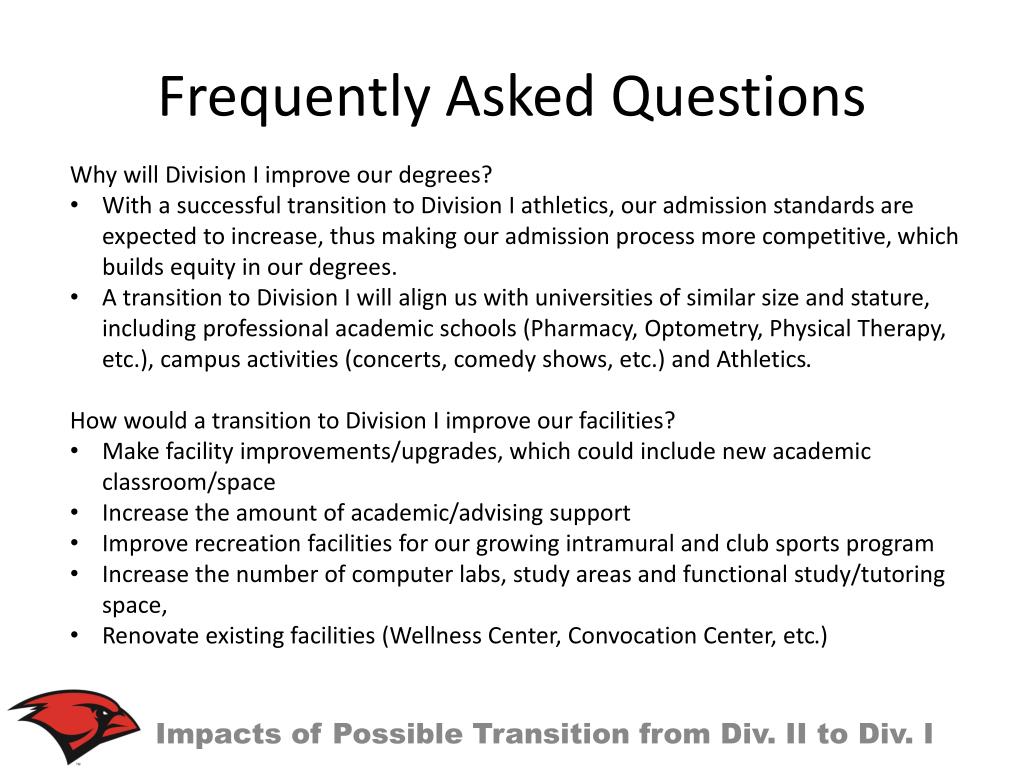 Frequently Asked Questions

Why will Division I improve our degrees?
• With a successful transition to Division I athletics, our admission standards are expected to increase, thus making our admission process more competitive, which builds equity in our degrees.
• A transition to Division I will align us with universities of similar size and stature, including professional academic schools (Pharmacy, Optometry, Physical Therapy, etc.), campus activities (concerts, comedy shows, etc.) and Athletics.

How would a transition to Division I improve our facilities?
• Make facility improvements/upgrades, which could include new academic classroom/space
• Increase the amount of academic/advising support
• Improve recreation facilities for our growing intramural and club sports program
• Increase the number of computer labs, study areas and functional study/tutoring space,
• Renovate existing facilities (Wellness Center, Convocation Center, etc.)

Impacts of Possible Transition from Div. II to Div. I